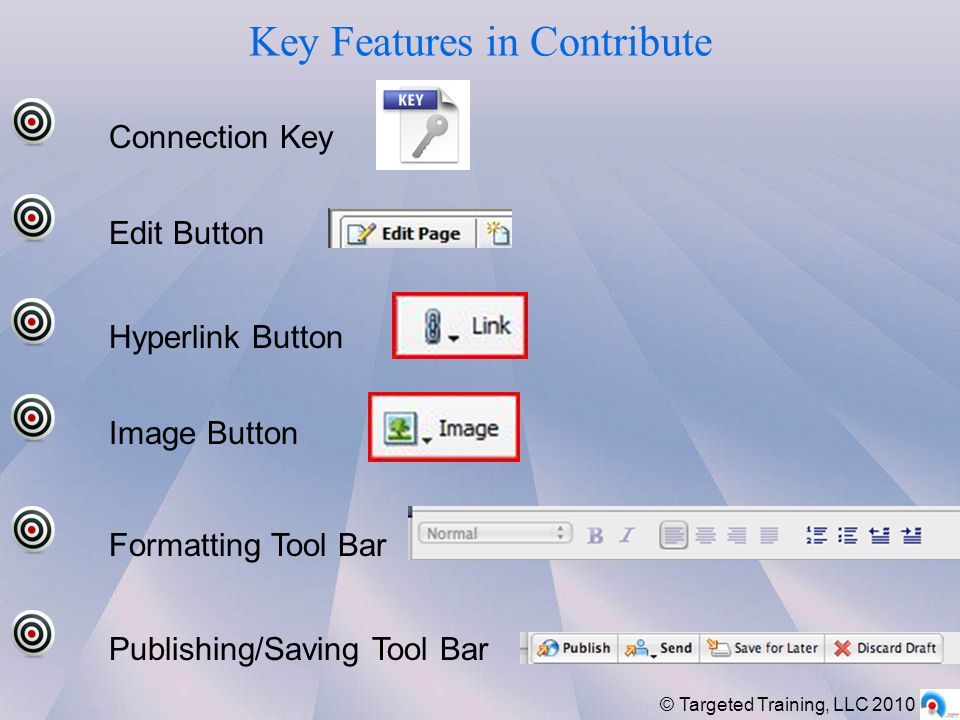 Key Features in Contribute

Connection Key

KEY

Edit Button

Edit Page

Hyperlink Button

Link

Image Button

Image

Formatting Tool Bar

Normal B I

Publishing/Saving Tool Bar

Publish Send Save for Later Discard Draft

© Targeted Training, LLC 2010